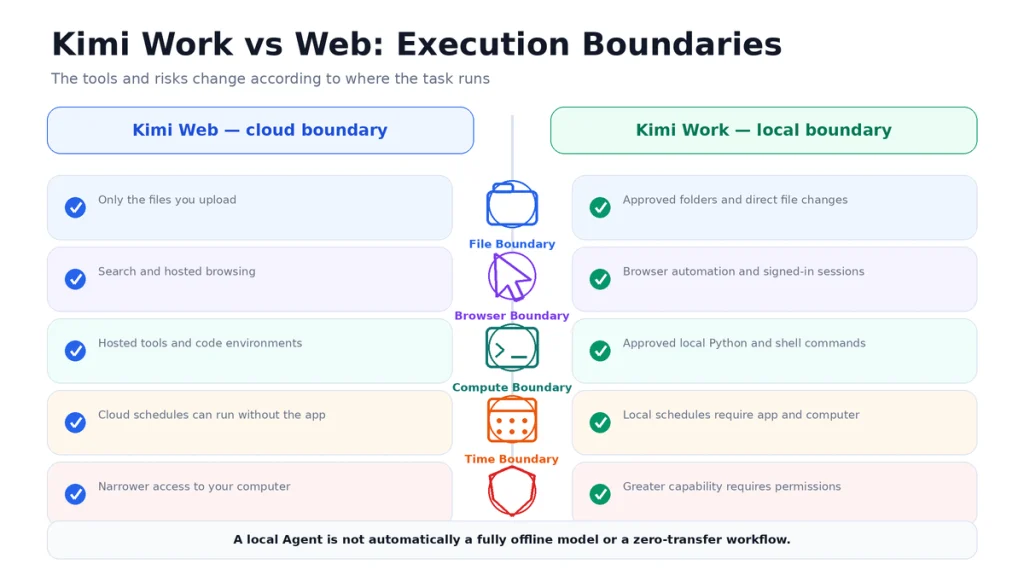 Kimi Work vs Web: Execution Boundaries

The tools and risks change according to where the task runs

Kimi Web — cloud boundary

Only the files you upload

Search and hosted browsing

Hosted tools and code environments

Cloud schedules can run without the app

Narrower access to your computer

File Boundary

Browser Boundary

Compute Boundary

Time Boundary

Kimi Work — local boundary

Approved folders and direct file changes

Browser automation and signed-in sessions

Approved local Python and shell commands

Local schedules require app and computer

Greater capability requires permissions

A local Agent is not automatically a fully offline model or a zero-transfer workflow.